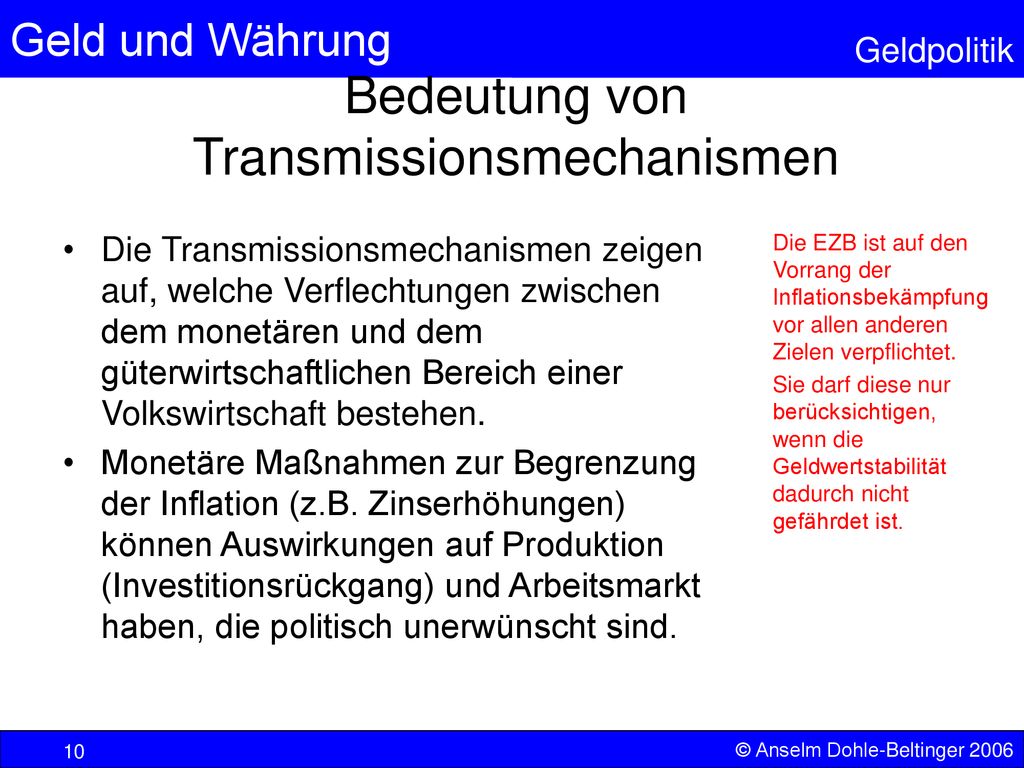 Geld und Währung

Geldpolitik

Bedeutung von Transmissionsmechanismen

• Die Transmissionsmechanismen zeigen auf, welche Verflechtungen zwischen dem monetären und dem güterwirtschaftlichen Bereich einer Volkswirtschaft bestehen.

• Monetäre Maßnahmen zur Begrenzung der Inflation (z.B. Zinserhöhungen) können Auswirkungen auf Produktion (Investitionsrückgang) und Arbeitsmarkt haben, die politisch unerwünscht sind.

Die EZB ist auf den Vorrang der Inflationsbekämpfung vor allen anderen Zielen verpflichtet.

Sie darf diese nur berücksichtigen, wenn die Geldwertstabilität dadurch nicht gefährdet ist.

10

© Anselm Dohle-Beltinger 2006